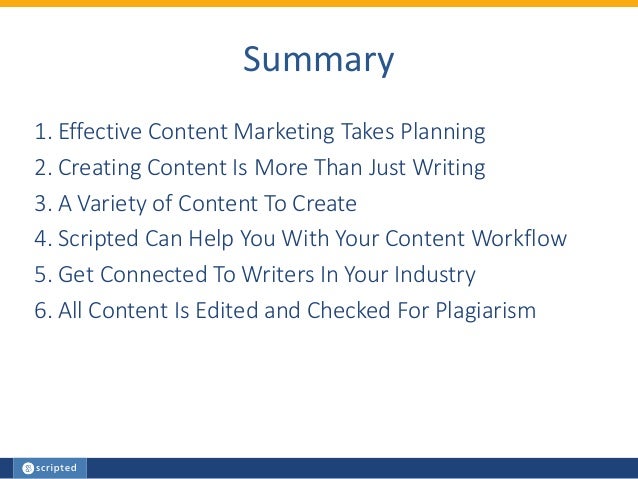 Summary

1. Effective Content Marketing Takes Planning
2. Creating Content Is More Than Just Writing
3. A Variety of Content To Create
4. Scripted Can Help You With Your Content Workflow
5. Get Connected To Writers In Your Industry
6. All Content Is Edited and Checked For Plagiarism

scripted